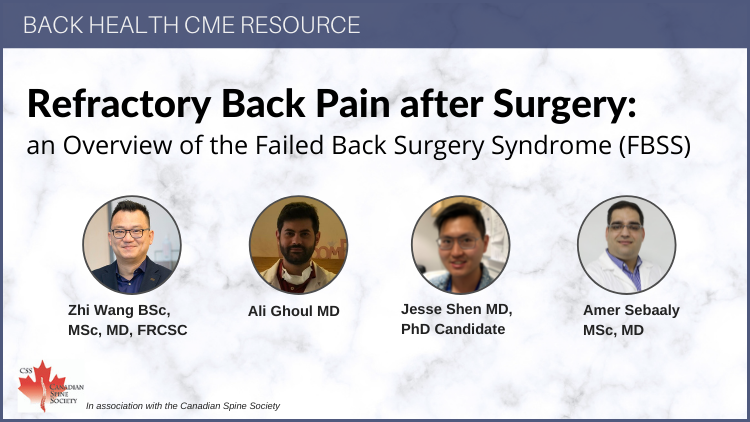 BACK HEALTH CME RESOURCE

Refractory Back Pain after Surgery:
an Overview of the Failed Back Surgery Syndrome (FBSS)

Zhi Wang BSc, MSc, MD, FRCSC

Ali Ghoul MD

Jesse Shen MD, PhD Candidate

Amer Sebaaly MSc, MD

CSS
CANADIAN SPINE SOCIETY

In association with the Canadian Spine Society